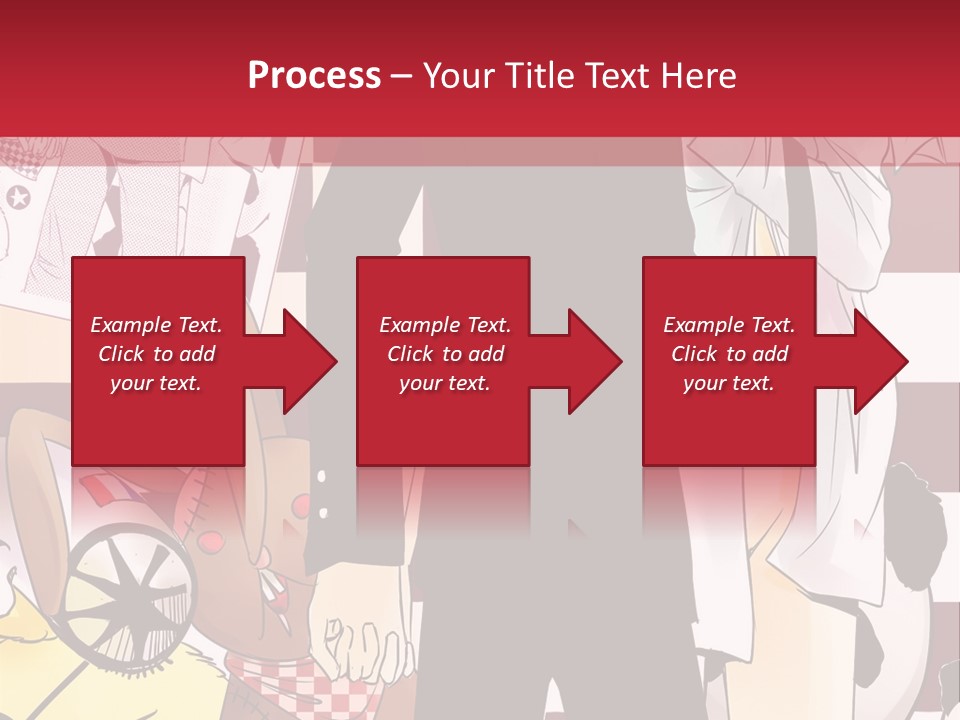 Process – Your Title Text Here

Example Text. Click to add your text.

Example Text. Click to add your text.

Example Text. Click to add your text.